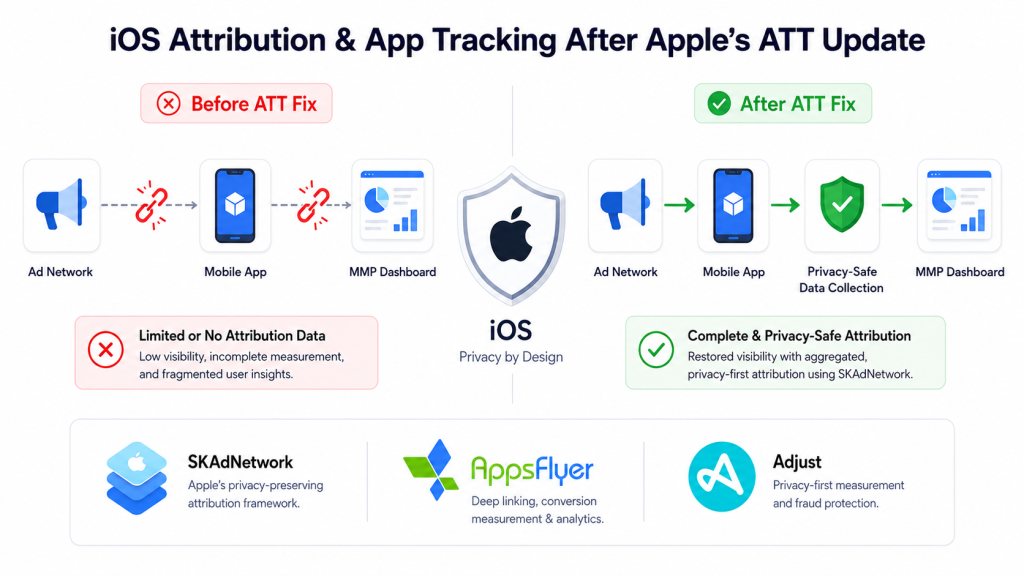 iOS Attribution & App Tracking After Apple's ATT Update

Before ATT Fix

Ad Network

Mobile App

MMP Dashboard

Limited or No Attribution Data
Low visibility, incomplete measurement, and fragmented user insights.

iOS
Privacy by Design

After ATT Fix

Ad Network

Mobile App

Privacy-Safe Data Collection

MMP Dashboard

Complete & Privacy-Safe Attribution
Restored visibility with aggregated, privacy-first attribution using SKAdNetwork.

SKAdNetwork
Apple's privacy-preserving attribution framework.

AppsFlyer
Deep linking, conversion measurement & analytics.

Adjust
Privacy-first measurement and fraud protection.